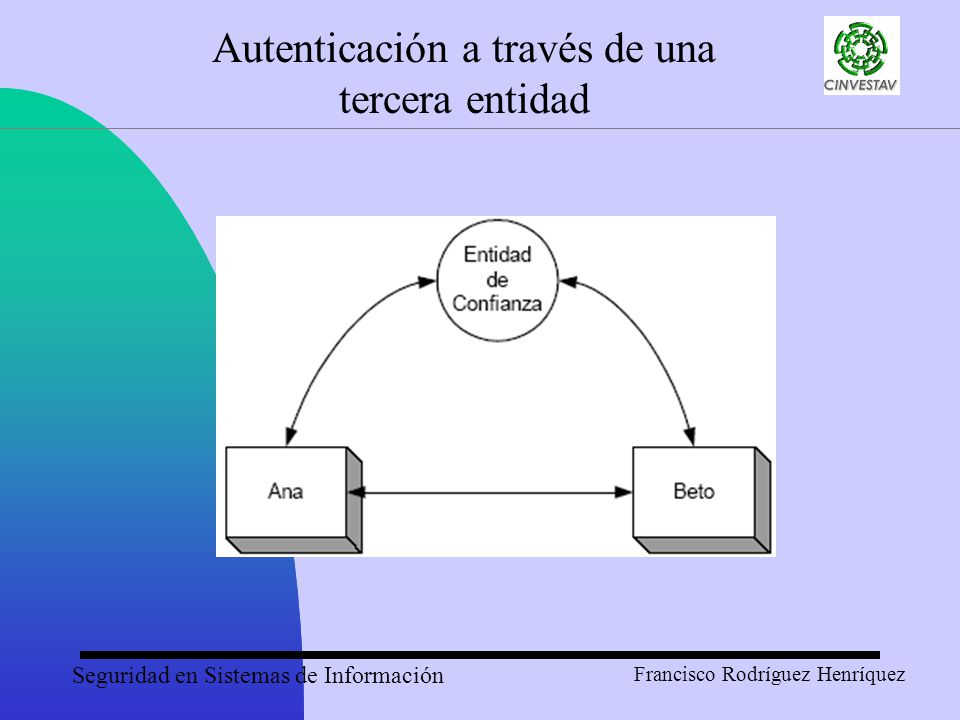 Autenticación a través de una tercera entidad

CINVESTAV

Entidad de Confianza

Ana

Beto

Seguridad en Sistemas de Información

Francisco Rodríguez Henríquez